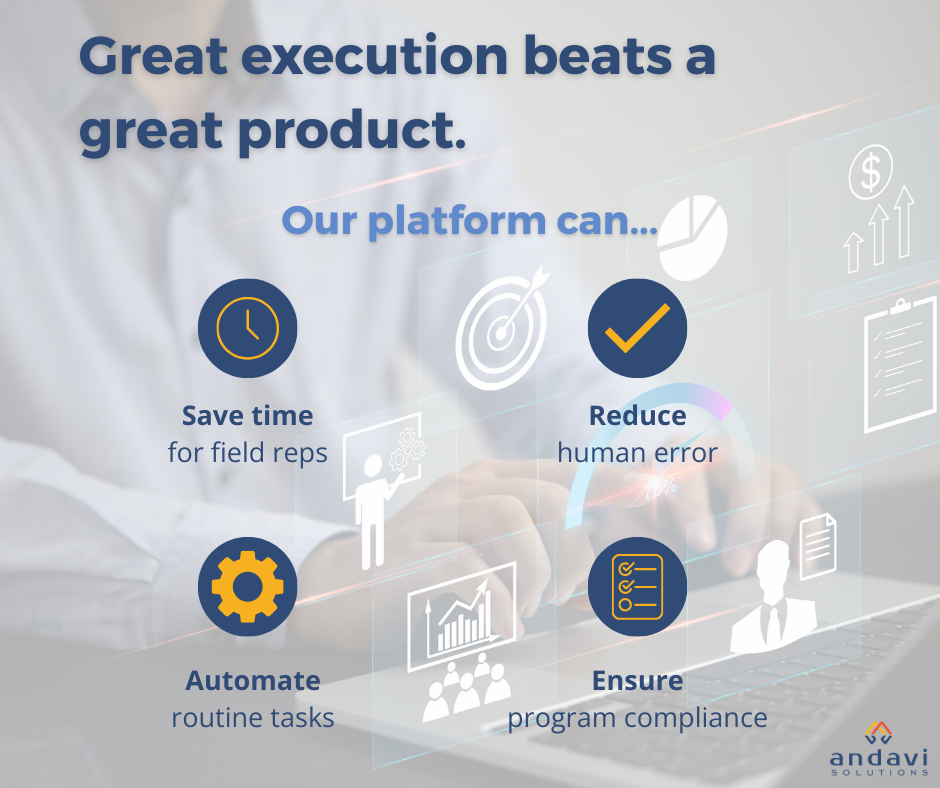 Great execution beats a great product.

Our platform can...

Save time
for field reps

Reduce
human error

75%

Automate
routine tasks

Ensure
program compliance

andavi
SOLUTIONS